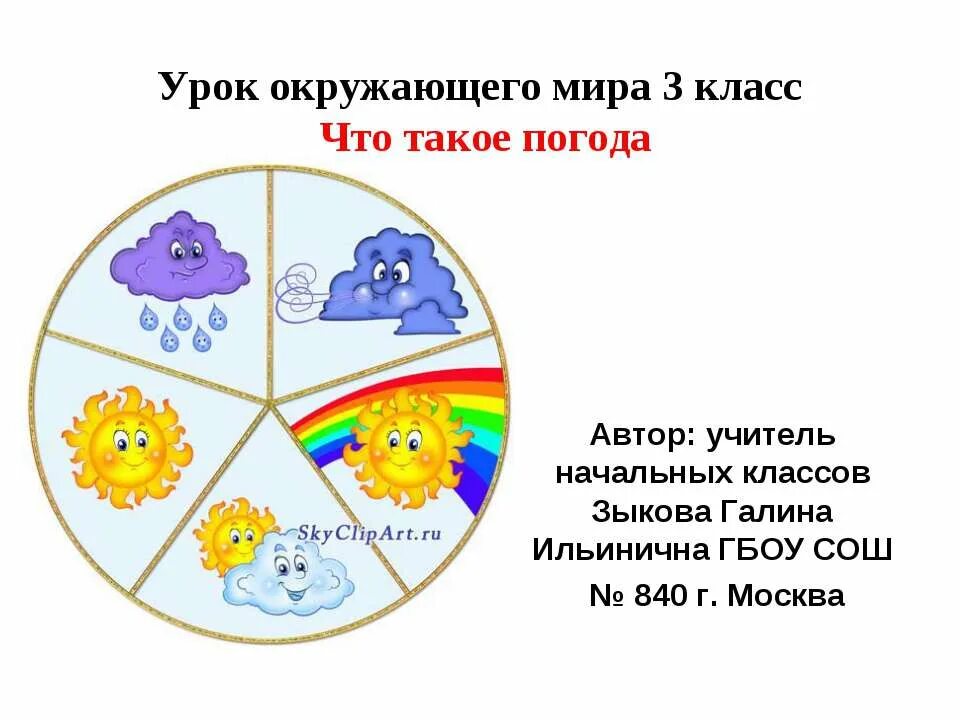 Урок окружающего мира 3 класс
Что такое погода

SkyClipArt.ru

Автор: учитель начальных классов Зыкова Галина Ильинична ГБОУ СОШ № 840 г. Москва